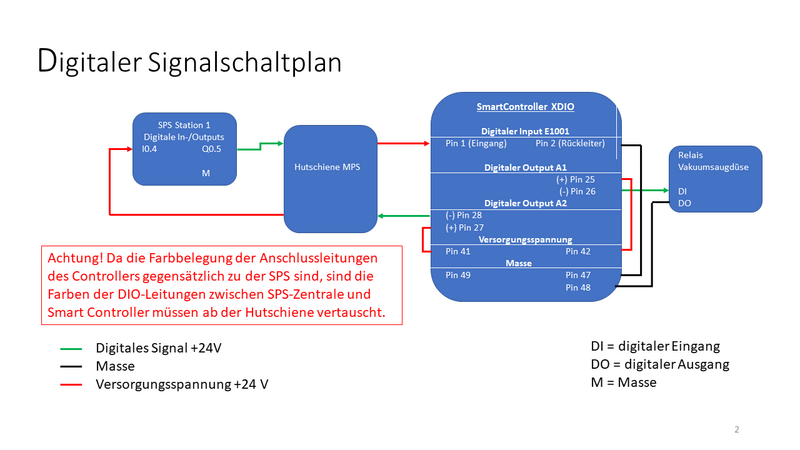 Digitaler Signalschaltplan

SPS Station 1
Digitale In-/Outputs
I0.4 Q0.5
M

Hutschiene MPS

SmartController XDIO
Digitaler Input E1001
Pin 1 (Eingang) Pin 2 (Rückleiter)
Digitaler Output A1
(+) Pin 25
(-) Pin 26
Digitaler Output A2
(-) Pin 28
(+) Pin 27
Versorgungsspannung
Pin 41 Pin 42
Masse
Pin 49 Pin 47
Pin 48

Relais
Vakuumsaugdüse
DI
DO

Achtung! Da die Farbbelegung der Anschlussleitungen des Controllers gegensätzlich zu der SPS sind, sind die Farben der DIO-Leitungen zwischen SPS-Zentrale und Smart Controller müssen ab der Hutschiene vertauscht.

Digitales Signal +24V
Masse
Versorgungsspannung +24 V

DI = digitaler Eingang
DO = digitaler Ausgang
M = Masse

2